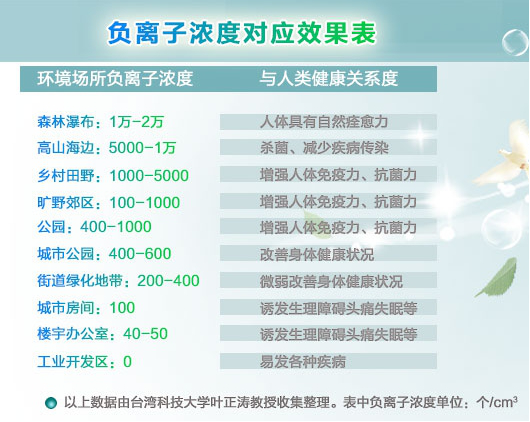 负离子浓度对应效果表

| 环境场所负离子浓度 | 与人类健康关系度 |
|---|---|
| 森林瀑布：1万-2万 | 人体具有自然痊愈力 |
| 高山海边：5000-1万 | 杀菌、减少疾病传染 |
| 乡村田野：1000-5000 | 增强人体免疫力、抗菌力 |
| 旷野郊区：100-1000 | 增强人体免疫力、抗菌力 |
| 公园：400-1000 | 增强人体免疫力、抗菌力 |
| 城市公园：400-600 | 改善身体健康状况 |
| 街道绿化地带：200-400 | 微弱改善身体健康状况 |
| 城市房间：100 | 诱发生理障碍头痛失眠等 |
| 楼宇办公室：40-50 | 诱发生理障碍头痛失眠等 |
| 工业开发区：0 | 易发各种疾病 |

以上数据由台湾科技大学叶正涛教授收集整理。表中负离子浓度单位：个/$cm^3$